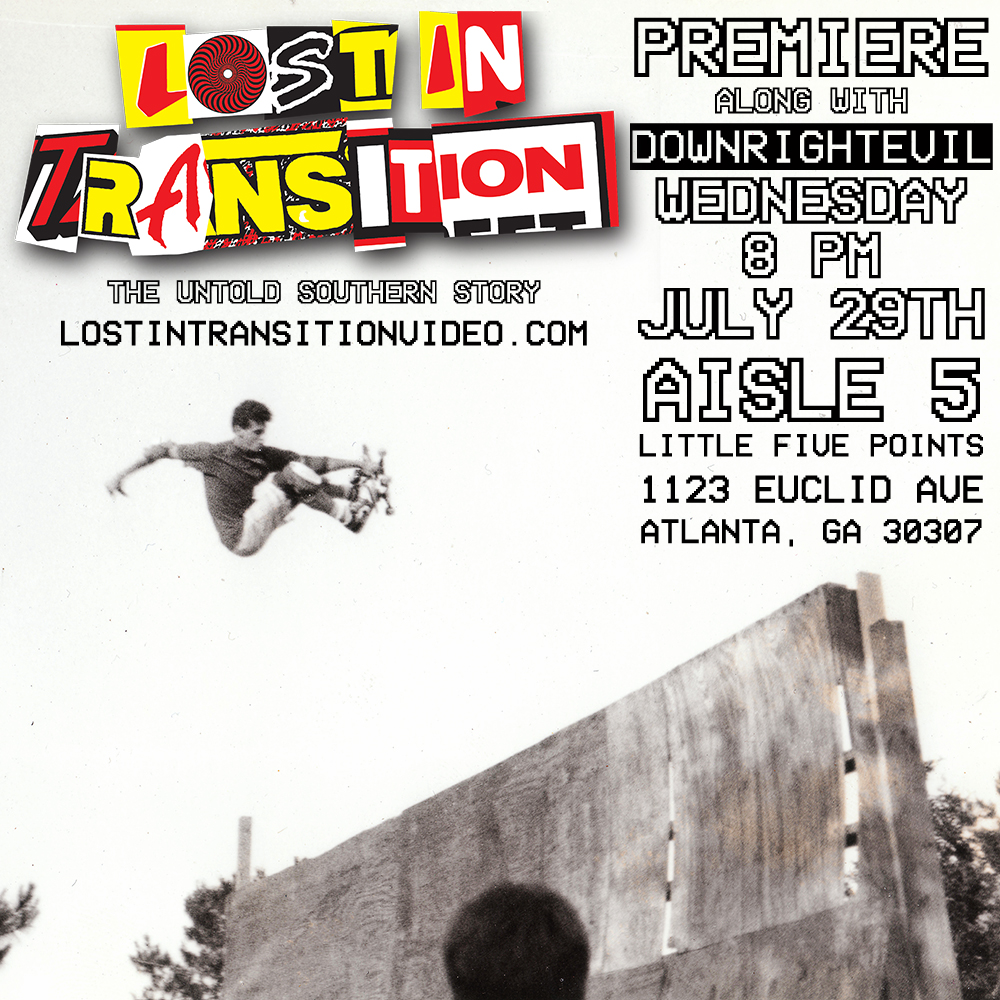 LOST IN TRANSITION

THE UNTOLD SOUTHERN STORY

LOSTINTRANSITIONVIDEO.COM

PREMIERE
ALONG WITH
DOWNRIGHTEVIL
WEDNESDAY
8 PM
JULY 29TH
AISLE 5
LITTLE FIVE POINTS
1123 EUCLID AVE
ATLANTA, GA 30307